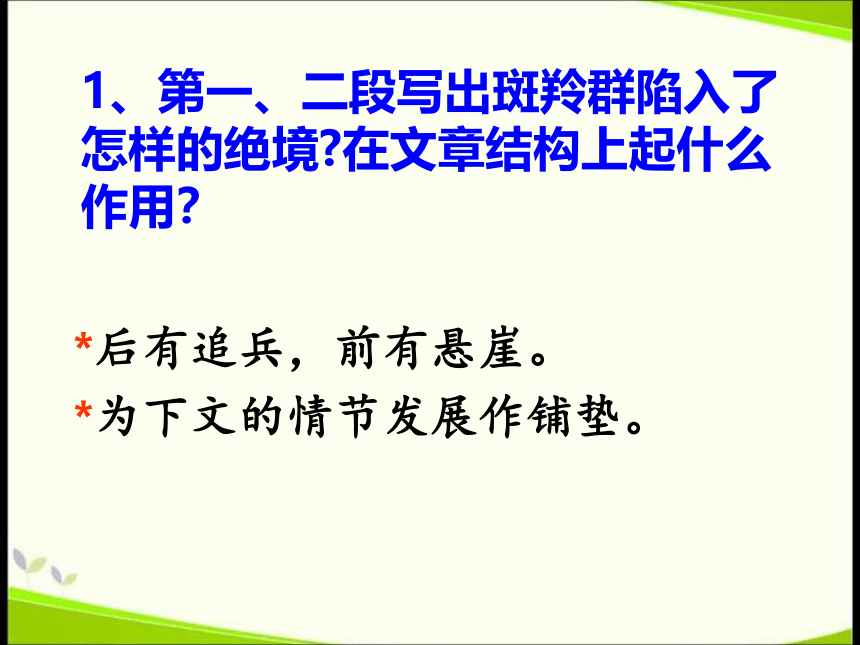 1、第一、二段写出斑羚群陷入了怎样的绝境?在文章结构上起什么作用?

*后有追兵，前有悬崖。

*为下文的情节发展作铺垫。